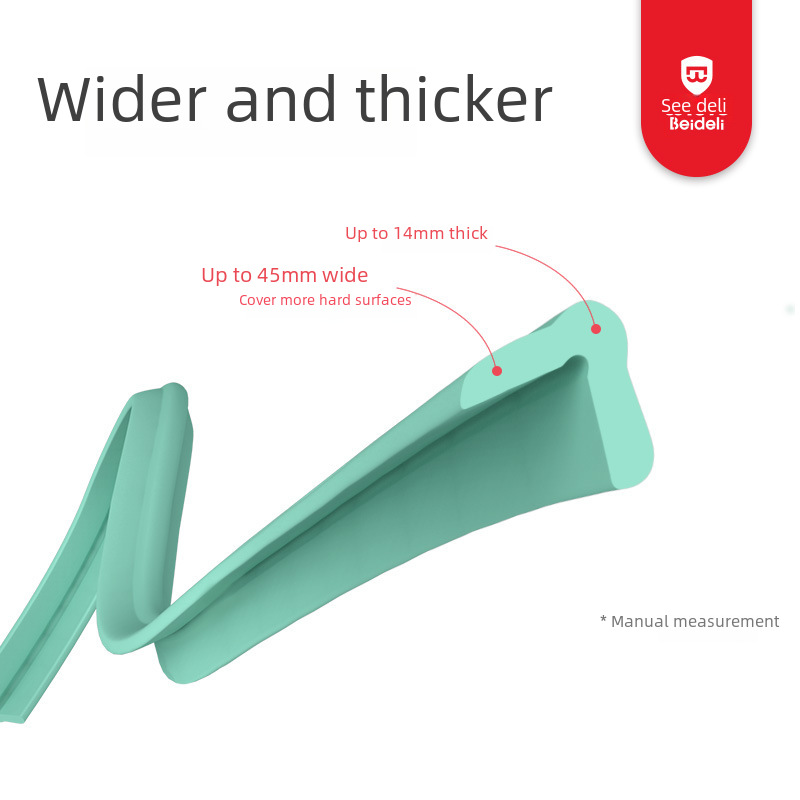 Wider and thicker

See deli
Beideli

Up to 14mm thick

Up to 45mm wide
Cover more hard surfaces

* Manual measurement